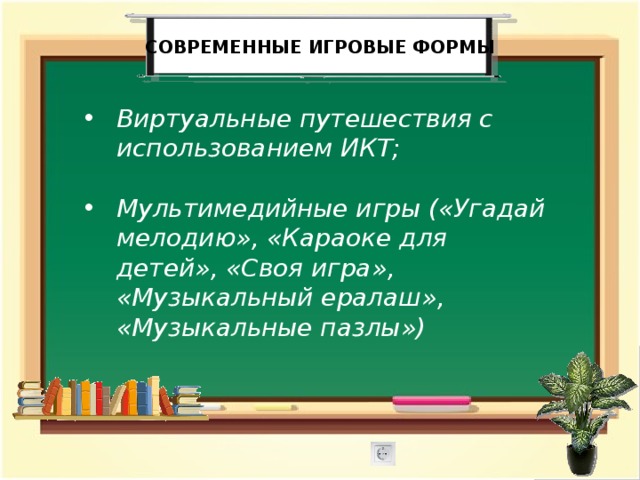 СОВРЕМЕННЫЕ ИГРОВЫЕ ФОРМЫ

• Виртуальные путешествия с использованием ИКТ;

• Мультимедийные игры («Угадай мелодию», «Караоке для детей», «Своя игра», «Музыкальный ералаш», «Музыкальные пазлы»)